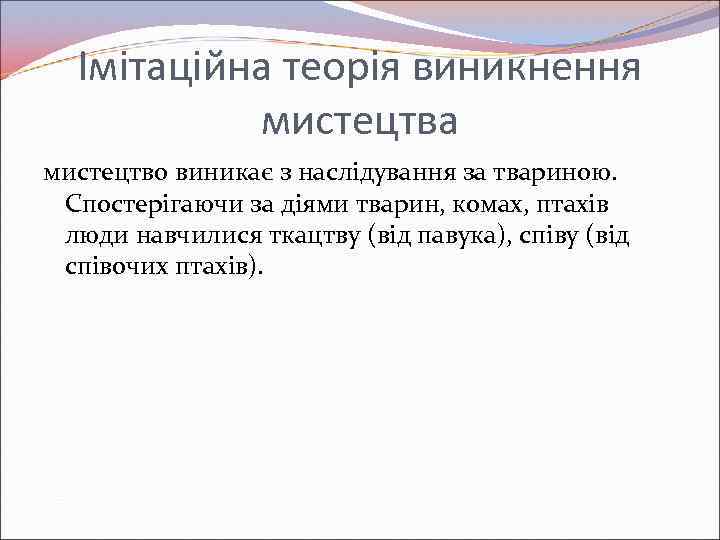 Імітаційна теорія виникнення мистецтва

мистецтво виникає з наслідування за твариною. Спостерігаючи за діями тварин, комах, птахів люди навчилися ткацтву (від павука), співу (від співочих птахів).